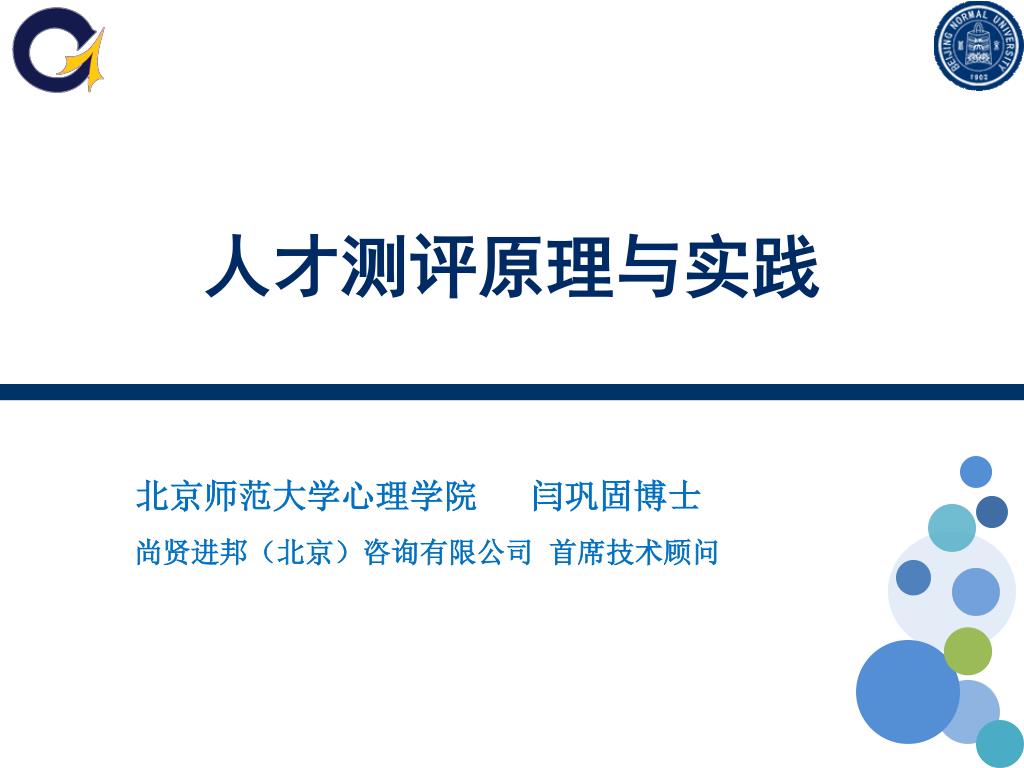 BEIJING NORMAL UNIVERSITY
1902

人才测评原理与实践

北京师范大学心理学院　　闫巩固博士

尚贤进邦（北京）咨询有限公司 首席技术顾问